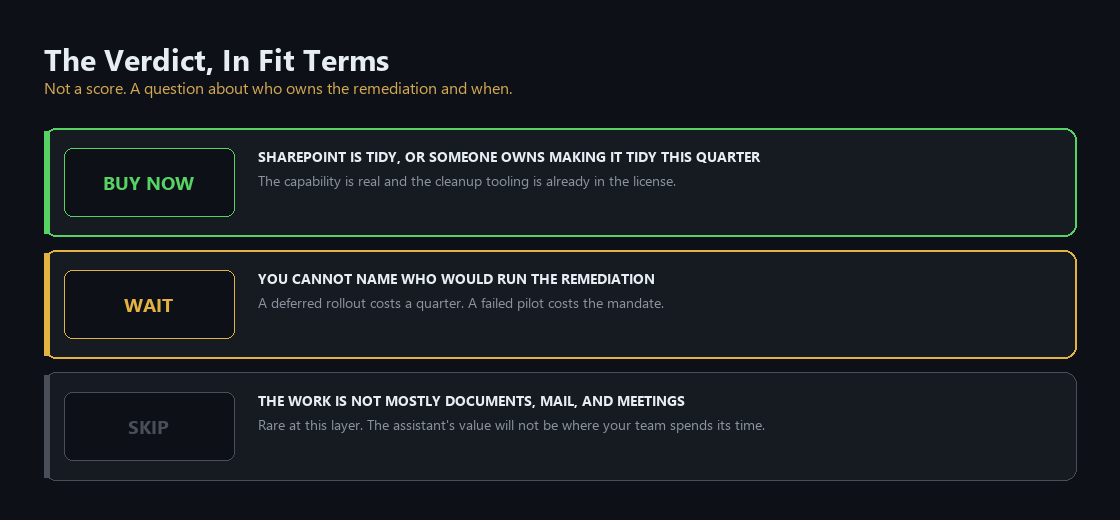 The Verdict, In Fit Terms

Not a score. A question about who owns the remediation and when.

BUY NOW

SHAREPOINT IS TIDY, OR SOMEONE OWNS MAKING IT TIDY THIS QUARTER

The capability is real and the cleanup tooling is already in the license.

WAIT

YOU CANNOT NAME WHO WOULD RUN THE REMEDIATION

A deferred rollout costs a quarter. A failed pilot costs the mandate.

SKIP

THE WORK IS NOT MOSTLY DOCUMENTS, MAIL, AND MEETINGS

Rare at this layer. The assistant's value will not be where your team spends its time.